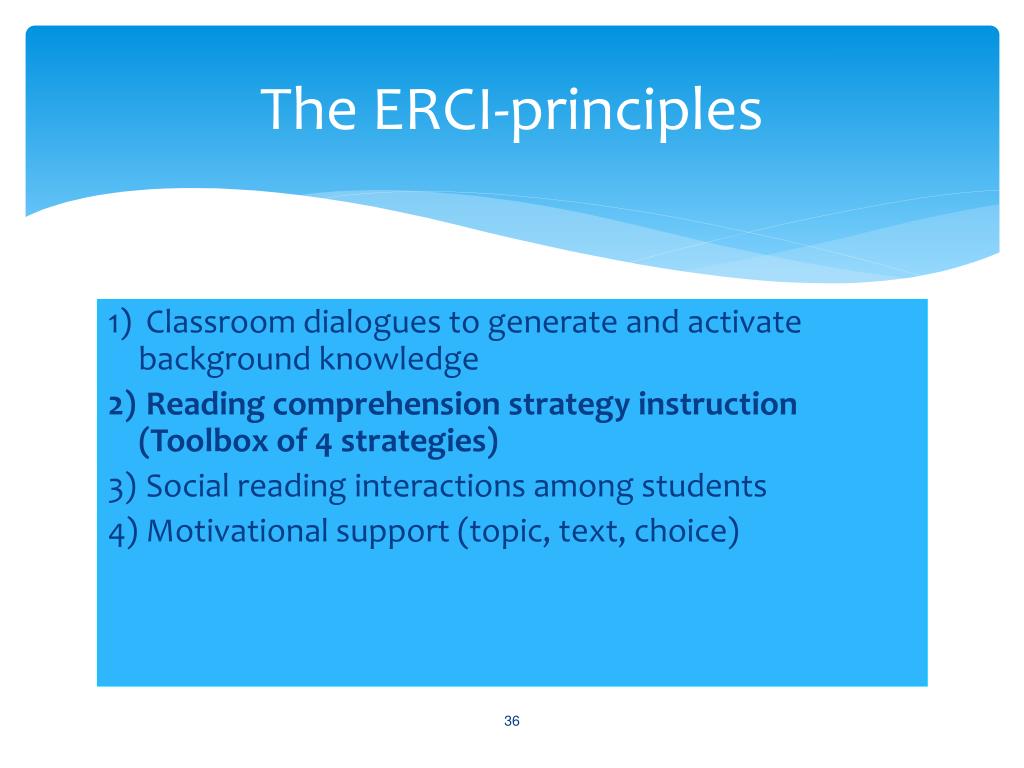 The ERCI-principles

1) Classroom dialogues to generate and activate background knowledge
2) Reading comprehension strategy instruction (Toolbox of 4 strategies)
3) Social reading interactions among students
4) Motivational support (topic, text, choice)

36